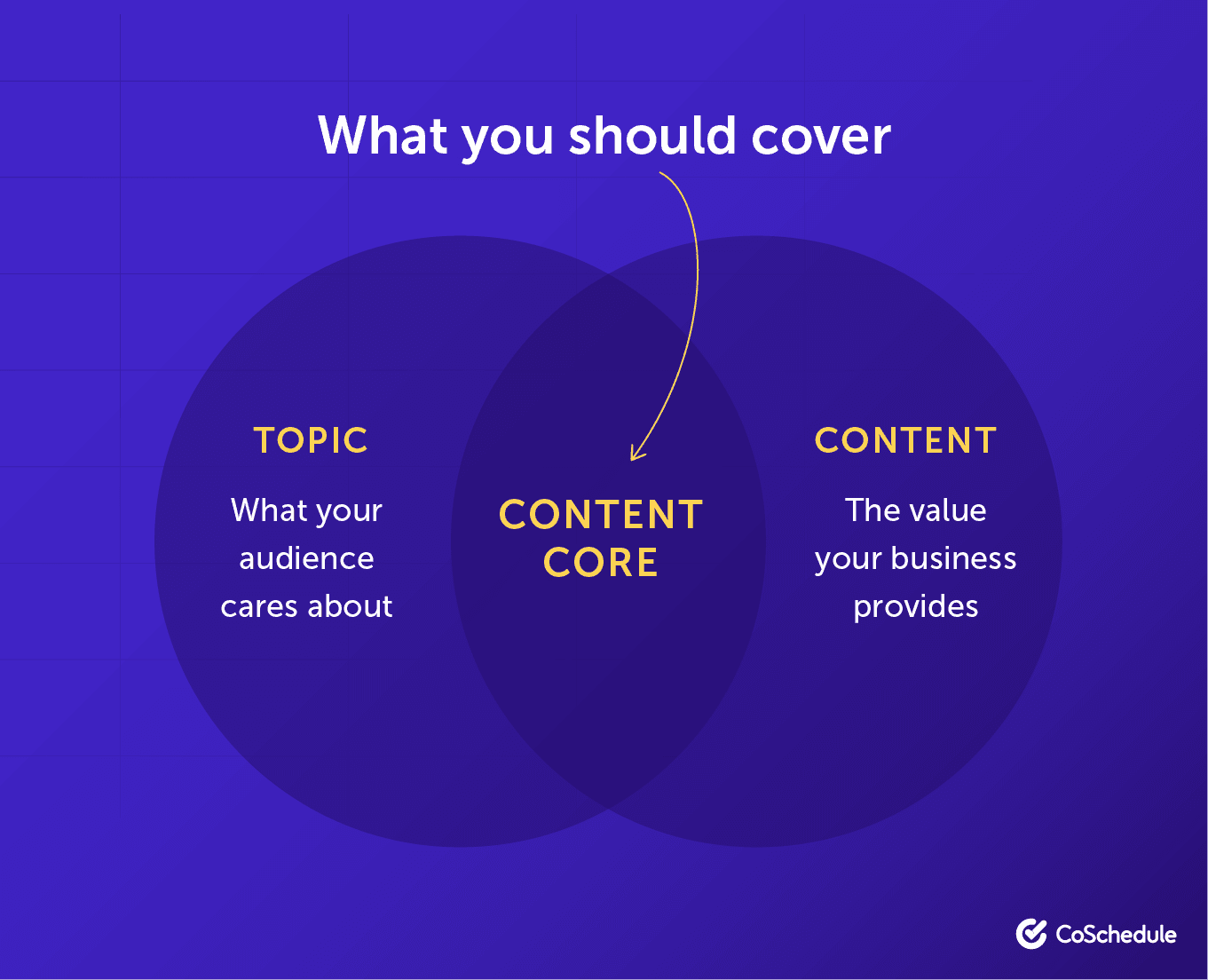 What you should cover

TOPIC

What your audience cares about

CONTENT CORE

CONTENT

The value your business provides

CoSchedule